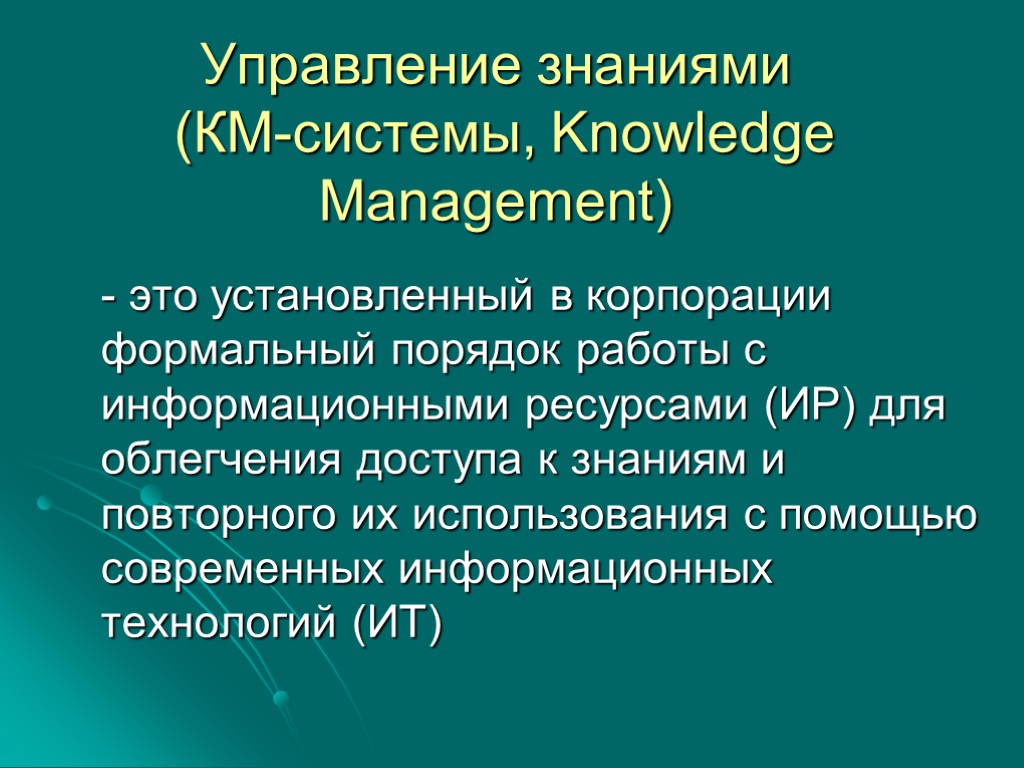 Управление знаниями (КМ-системы, Knowledge Management)

- это установленный в корпорации формальный порядок работы с информационными ресурсами (ИР) для облегчения доступа к знаниям и повторного их использования с помощью современных информационных технологий (ИТ)